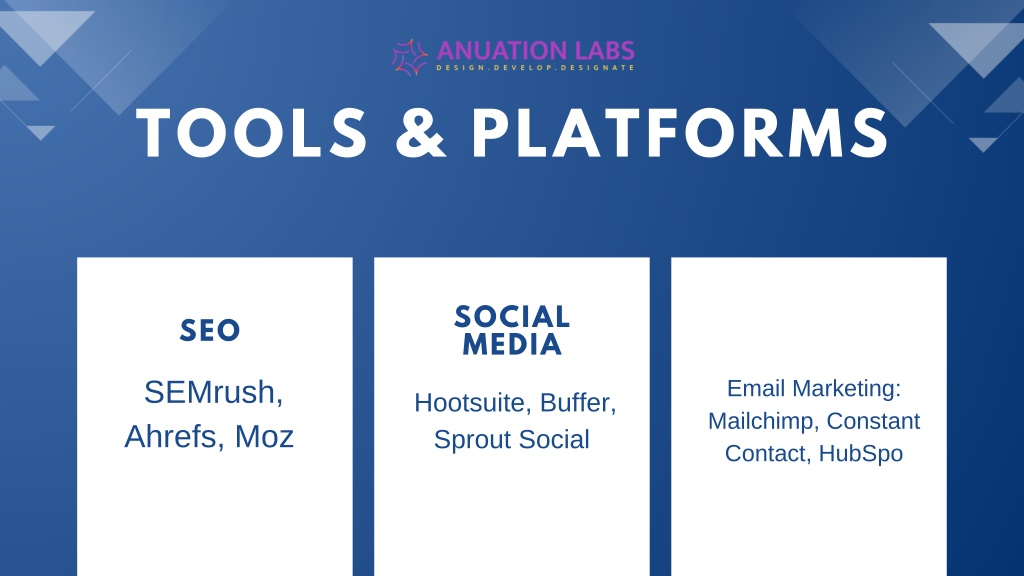 ANUATION LABS
DESIGN.DEVELOP.DESIGNATE

TOOLS & PLATFORMS

SEO

SEMrush, Ahrefs, Moz

SOCIAL MEDIA

Hootsuite, Buffer, Sprout Social

Email Marketing: Mailchimp, Constant Contact, HubSpo